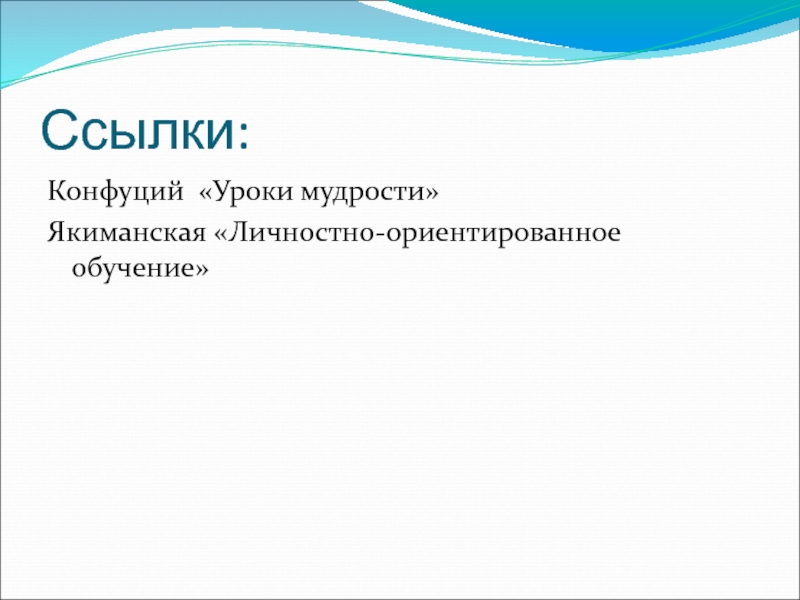 Ссылки:

Конфуций «Уроки мудрости»

Якиманская «Личностно-ориентированное обучение»